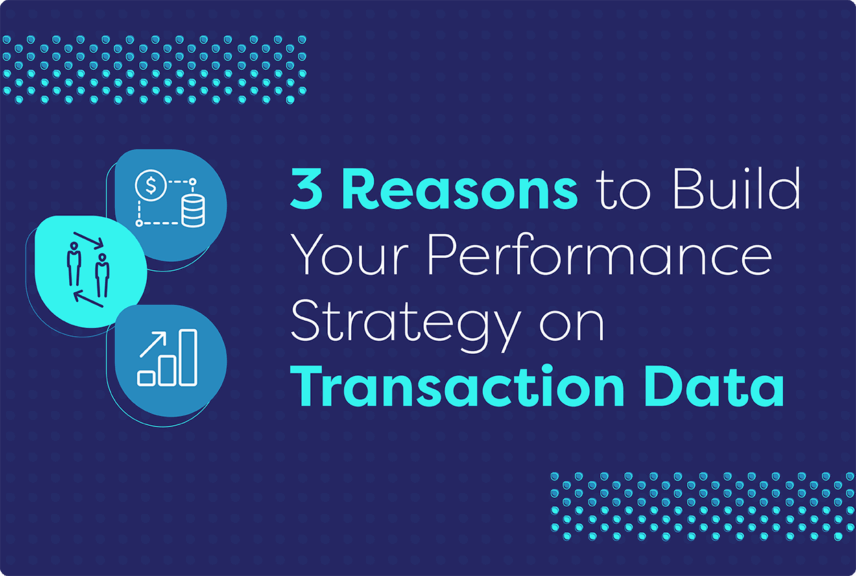 3 Reasons to Build Your Performance Strategy on Transaction Data